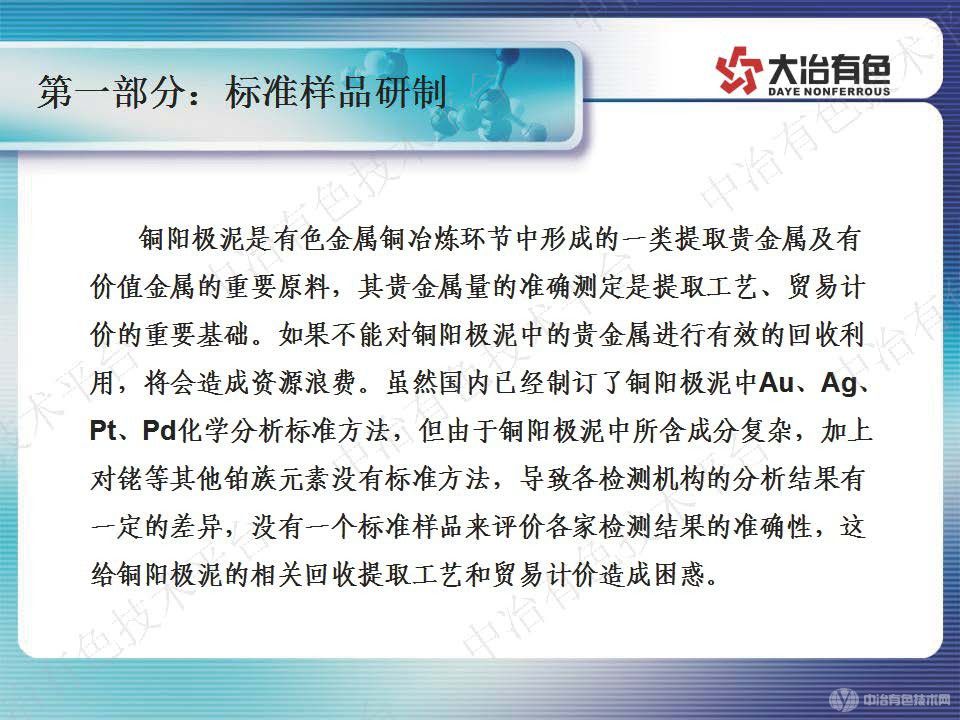 第一部分：标准样品研制

大冶有色
DAYE NONFERROUS

铜阳极泥是有色金属铜冶炼环节中形成的一类提取贵金属及有价值金属的重要原料，其贵金属量的准确测定是提取工艺、贸易计价的重要基础。如果不能对铜阳极泥中的贵金属进行有效的回收利用，将会造成资源浪费。虽然国内已经制订了铜阳极泥中Au、Ag、Pt、Pd化学分析标准方法，但由于铜阳极泥中所含成分复杂，加上对铑等其他铂族元素没有标准方法，导致各检测机构的分析结果有一定的差异，没有一个标准样品来评价各家检测结果的准确性，这给铜阳极泥的相关回收提取工艺和贸易计价造成困惑。

中冶有色技术平台

中冶有色技术网